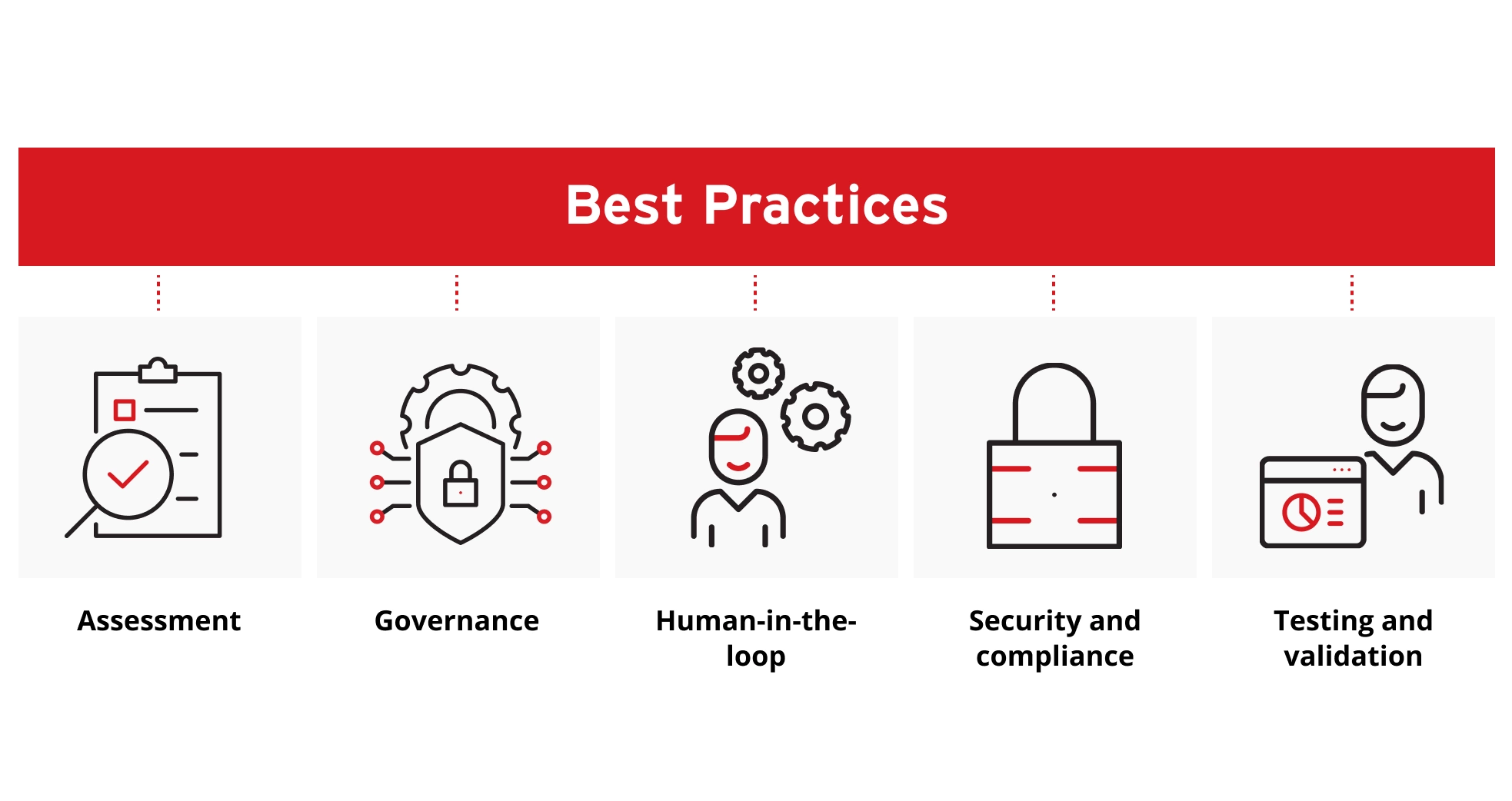 Best Practices

Assessment

Governance

Human-in-the-loop

Security and compliance

Testing and validation